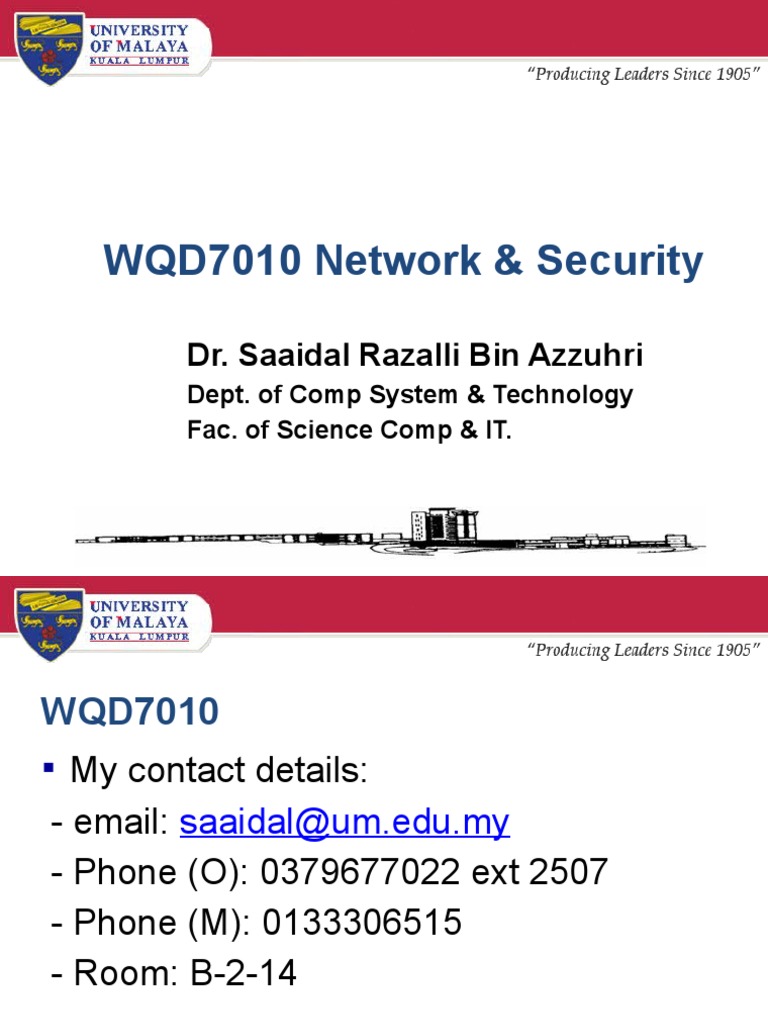 UNIVERSITY OF MALAYA
KUALA LUMPUR

"Producing Leaders Since 1905"

WQD7010 Network & Security

Dr. Saaidal Razalli Bin Azzuhri
Dept. of Comp System & Technology
Fac. of Science Comp & IT.

UNIVERSITY OF MALAYA
KUALA LUMPUR

"Producing Leaders Since 1905"

WQD7010

▪ My contact details:
- email: saaidal@um.edu.my
- Phone (O): 0379677022 ext 2507
- Phone (M): 0133306515
- Room: B-2-14